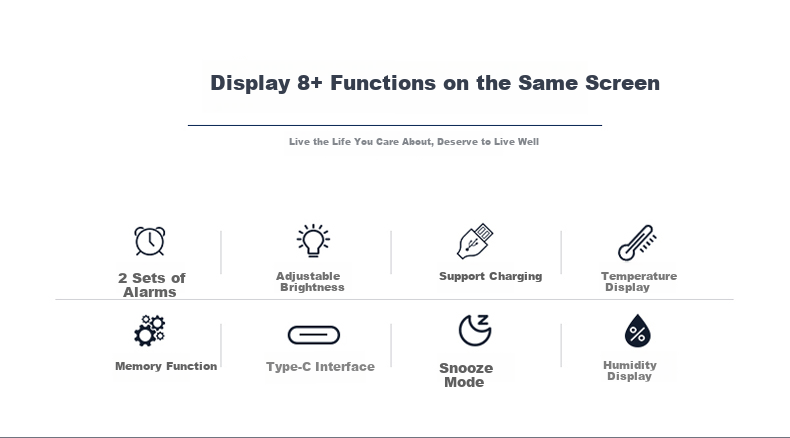 Display 8+ Functions on the Same Screen

Live the Life You Care About, Deserve to Live Well

2 Sets of Alarms

Adjustable Brightness

Support Charging

Temperature Display

Memory Function

Type-C Interface

Snooze Mode

Humidity Display